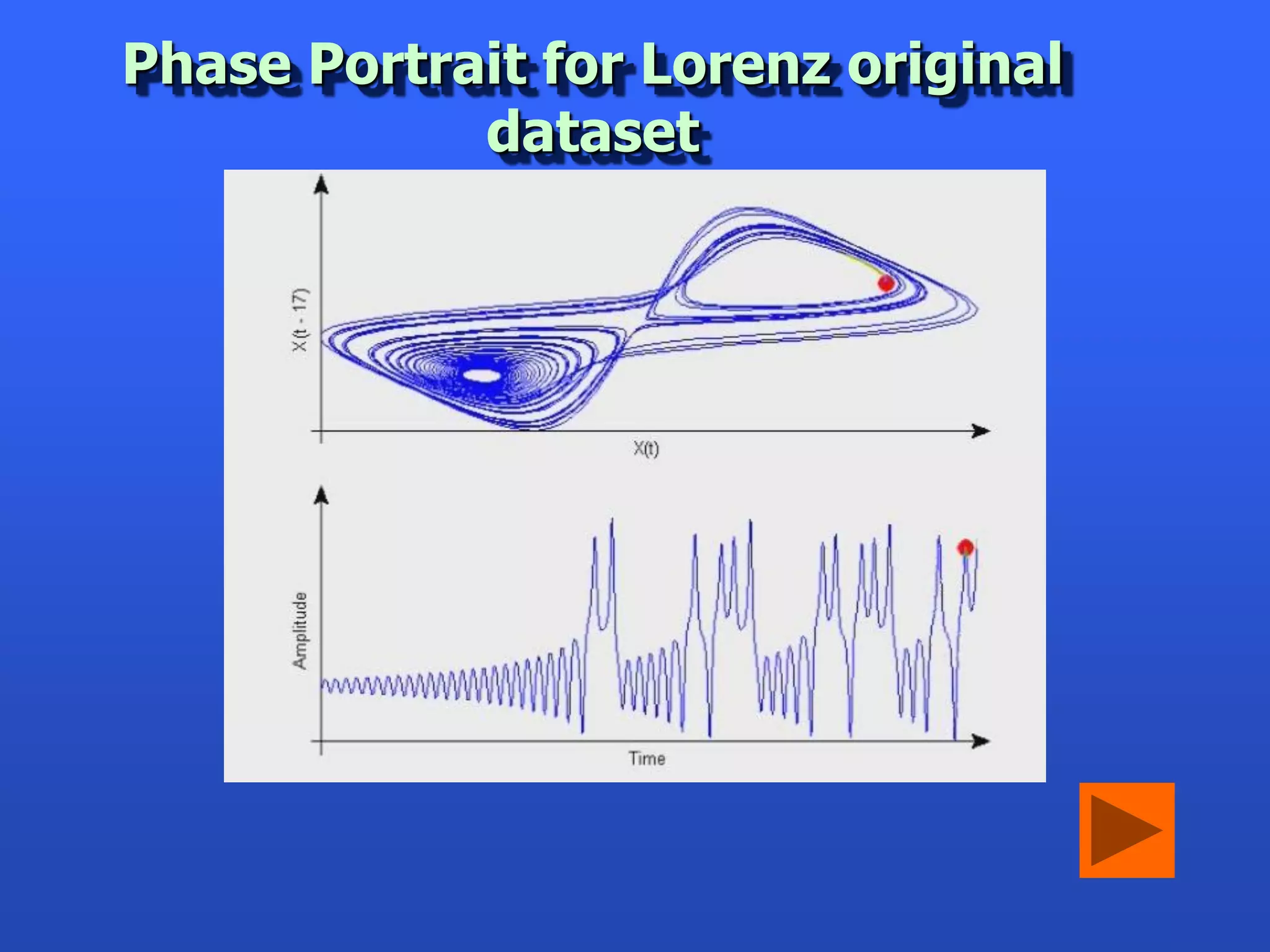 Phase Portrait for Lorenz original dataset

X (t - 17)

X(t)

Amplitude

Time